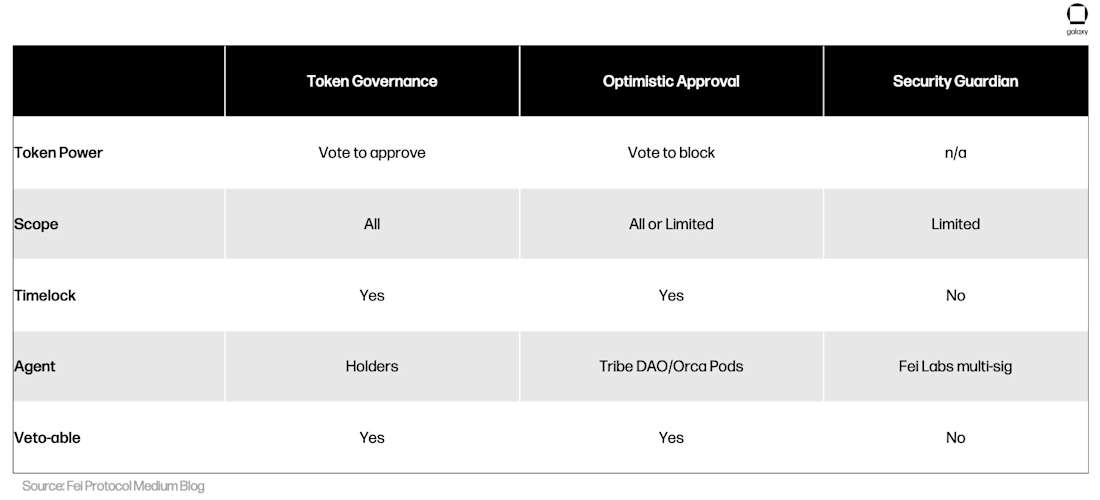 galaxy

| | Token Governance | Optimistic Approval | Security Guardian |
|---|---|---|---|
| Token Power | Vote to approve | Vote to block | n/a |
| Scope | All | All or Limited | Limited |
| Timelock | Yes | Yes | No |
| Agent | Holders | Tribe DAO/Orca Pods | Fei Labs multi-sig |
| Veto-able | Yes | Yes | No |

Source: Fei Protocol Medium Blog